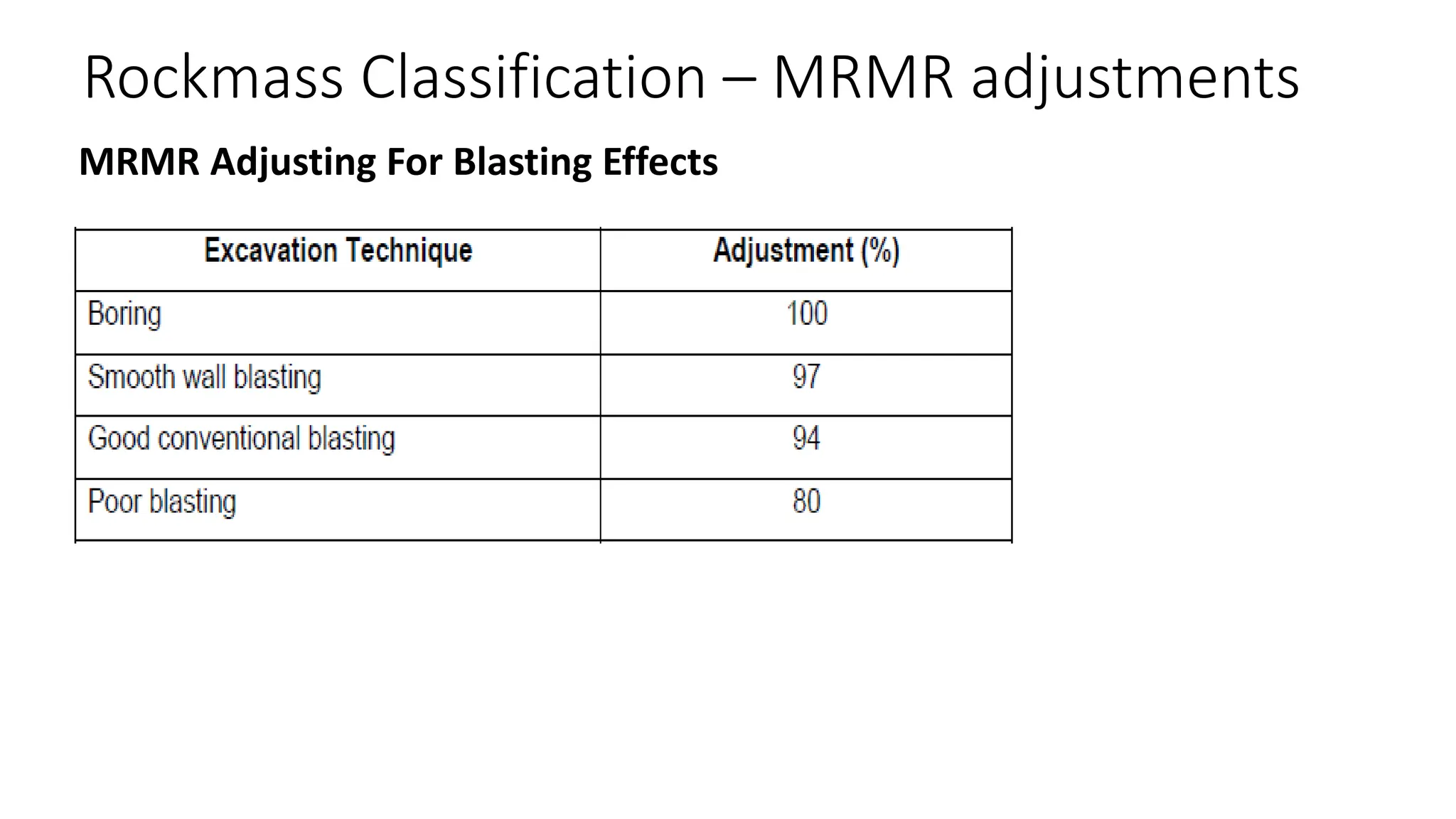 Rockmass Classification – MRMR adjustments

MRMR Adjusting For Blasting Effects

| Excavation Technique | Adjustment (%) |
|---|---|
| Boring | 100 |
| Smooth wall blasting | 97 |
| Good conventional blasting | 94 |
| Poor blasting | 80 |